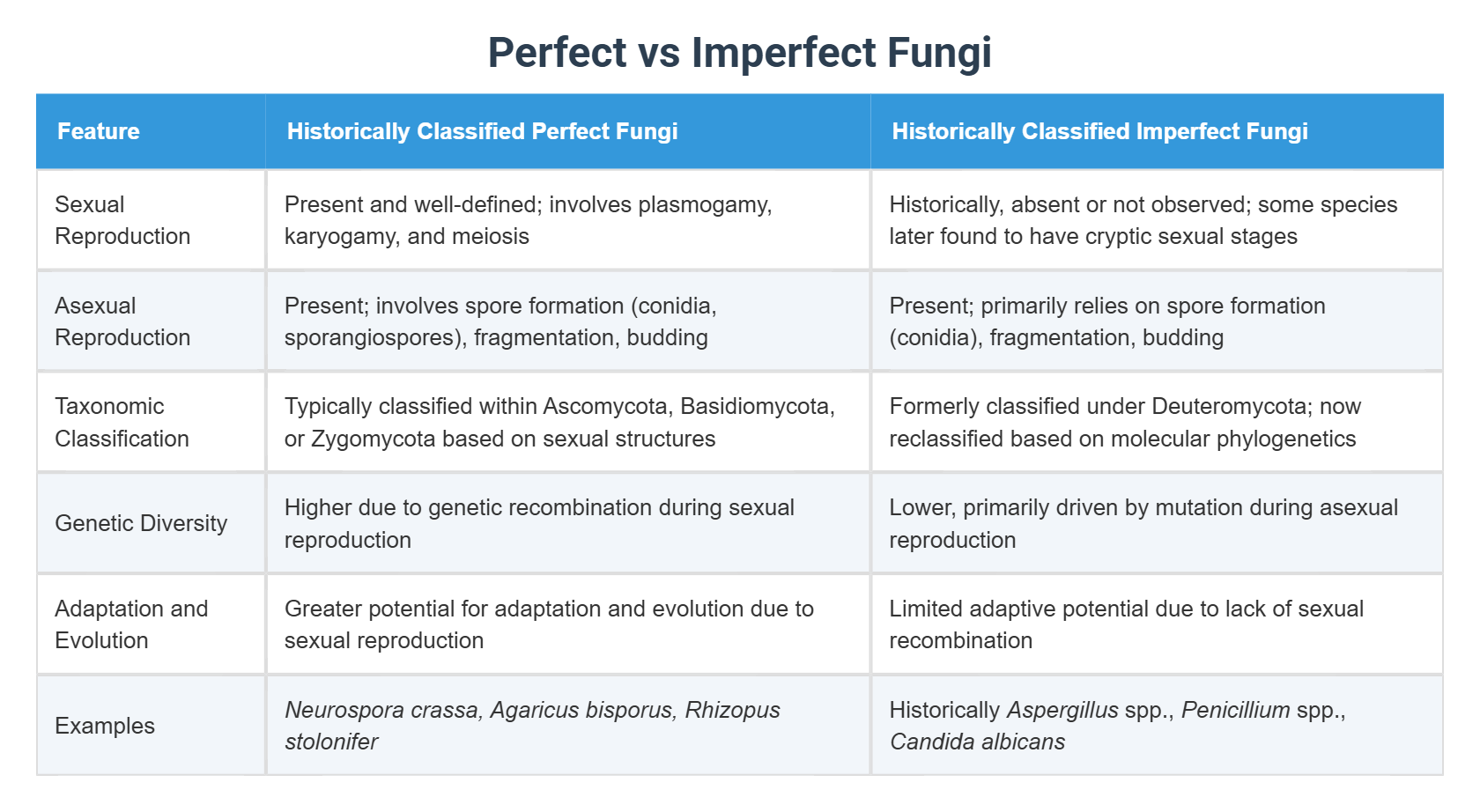 Perfect vs Imperfect Fungi

| Feature | Historically Classified Perfect Fungi | Historically Classified Imperfect Fungi |
|---|---|---|
| Sexual Reproduction | Present and well-defined; involves plasmogamy, karyogamy, and meiosis | Historically, absent or not observed; some species later found to have cryptic sexual stages |
| Asexual Reproduction | Present; involves spore formation (conidia, sporangiospores), fragmentation, budding | Present; primarily relies on spore formation (conidia), fragmentation, budding |
| Taxonomic Classification | Typically classified within Ascomycota, Basidiomycota, or Zygomycota based on sexual structures | Formerly classified under Deuteromycota; now reclassified based on molecular phylogenetics |
| Genetic Diversity | Higher due to genetic recombination during sexual reproduction | Lower, primarily driven by mutation during asexual reproduction |
| Adaptation and Evolution | Greater potential for adaptation and evolution due to sexual reproduction | Limited adaptive potential due to lack of sexual recombination |
| Examples | Neurospora crassa, Agaricus bisporus, Rhizopus stolonifer | Historically Aspergillus spp., Penicillium spp., Candida albicans |